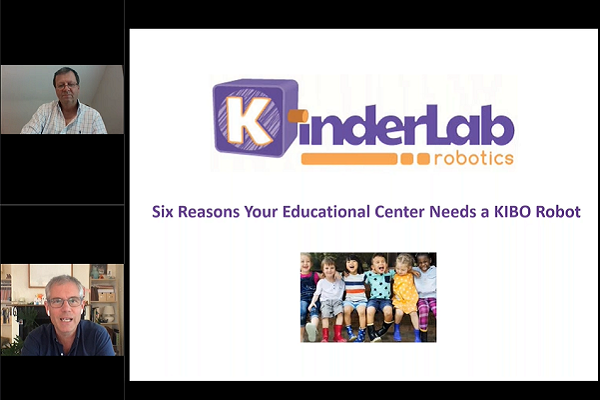 KinderLab robotics

Six Reasons Your Educational Center Needs a KIBO Robot